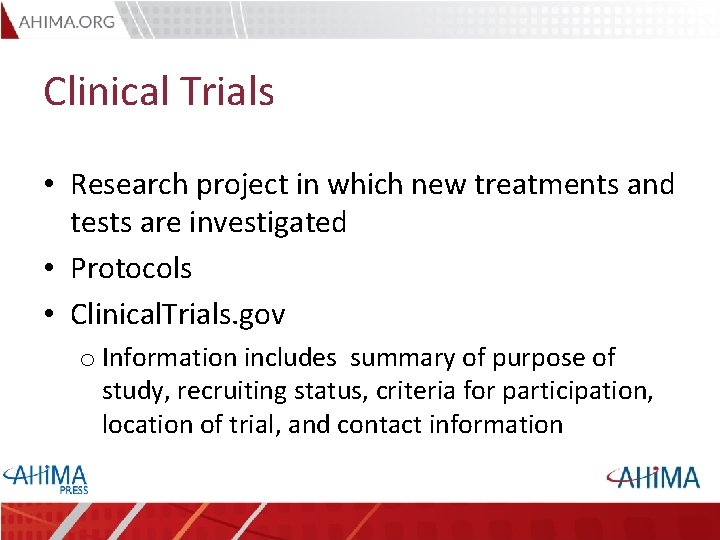 AHIMA.ORG

Clinical Trials

• Research project in which new treatments and tests are investigated
• Protocols
• ClinicalTrials.gov
  o Information includes summary of purpose of study, recruiting status, criteria for participation, location of trial, and contact information

AHIMA PRESS

AHIMA